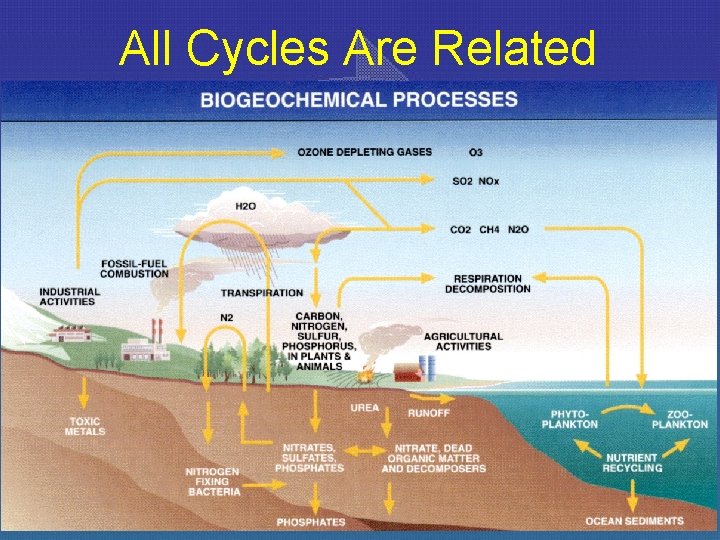 All Cycles Are Related

BIOGEOCHEMICAL PROCESSES

OZONE DEPLETING GASES O3

SO2 NOx

H2O

CO2 CH4 N2O

FOSSIL-FUEL COMBUSTION

INDUSTRIAL ACTIVITIES

TRANSPIRATION

RESPIRATION DECOMPOSITION

N2

CARBON, NITROGEN, SULFUR, PHOSPHORUS, IN PLANTS & ANIMALS

AGRICULTURAL ACTIVITIES

TOXIC METALS

UREA

RUNOFF

PHYTO-PLANKTON

ZOO-PLANKTON

NITRATES, SULFATES, PHOSPHATES

NITRATE, DEAD ORGANIC MATTER AND DECOMPOSERS

NUTRIENT RECYCLING

NITROGEN FIXING BACTERIA

PHOSPHATES

OCEAN SEDIMENTS